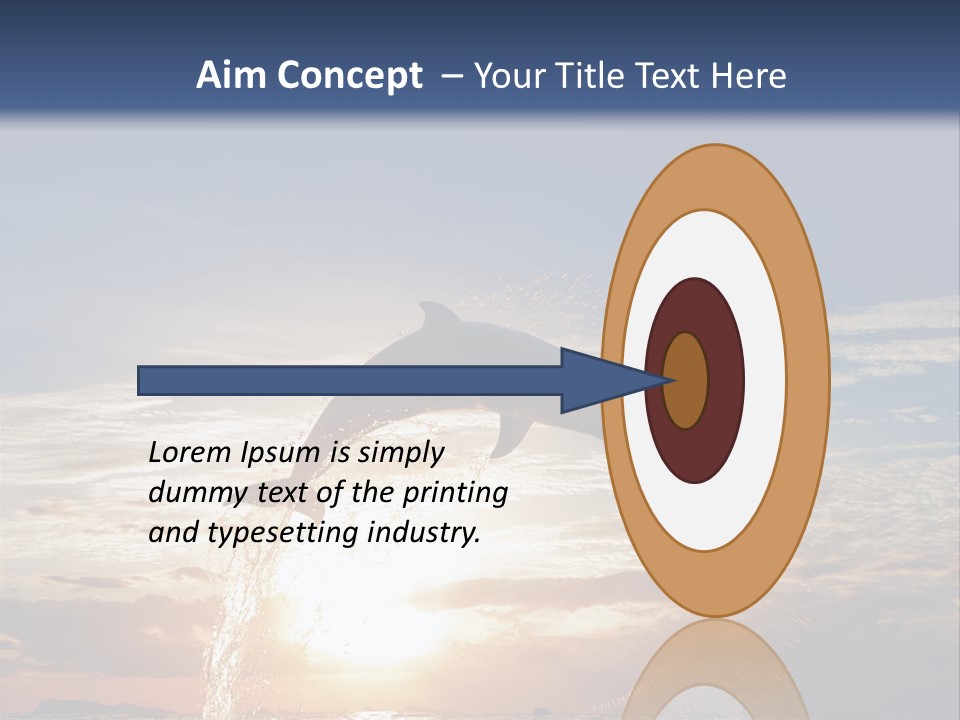 Aim Concept – Your Title Text Here

Lorem Ipsum is simply dummy text of the printing and typesetting industry.